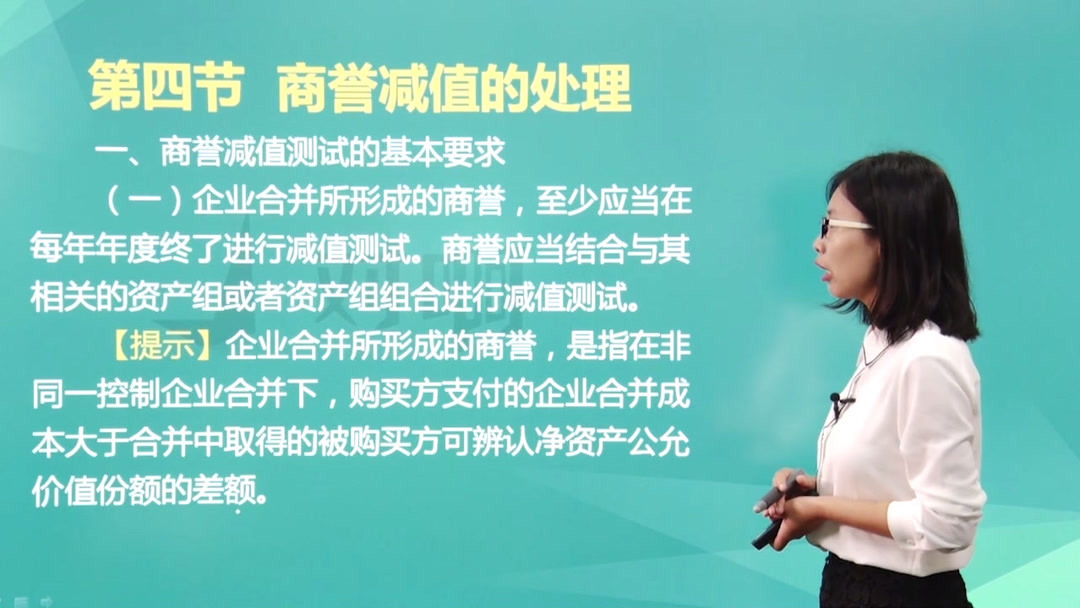 第四节 商誉减值的处理

一、商誉减值测试的基本要求

（一）企业合并所形成的商誉，至少应当在每年年度终了进行减值测试。商誉应当结合与其相关的资产组或者资产组组合进行减值测试。

【提示】企业合并所形成的商誉，是指在非同一控制企业合并下，购买方支付的企业合并成本大于合并中取得的被购买方可辨认净资产公允价值份额的差额。